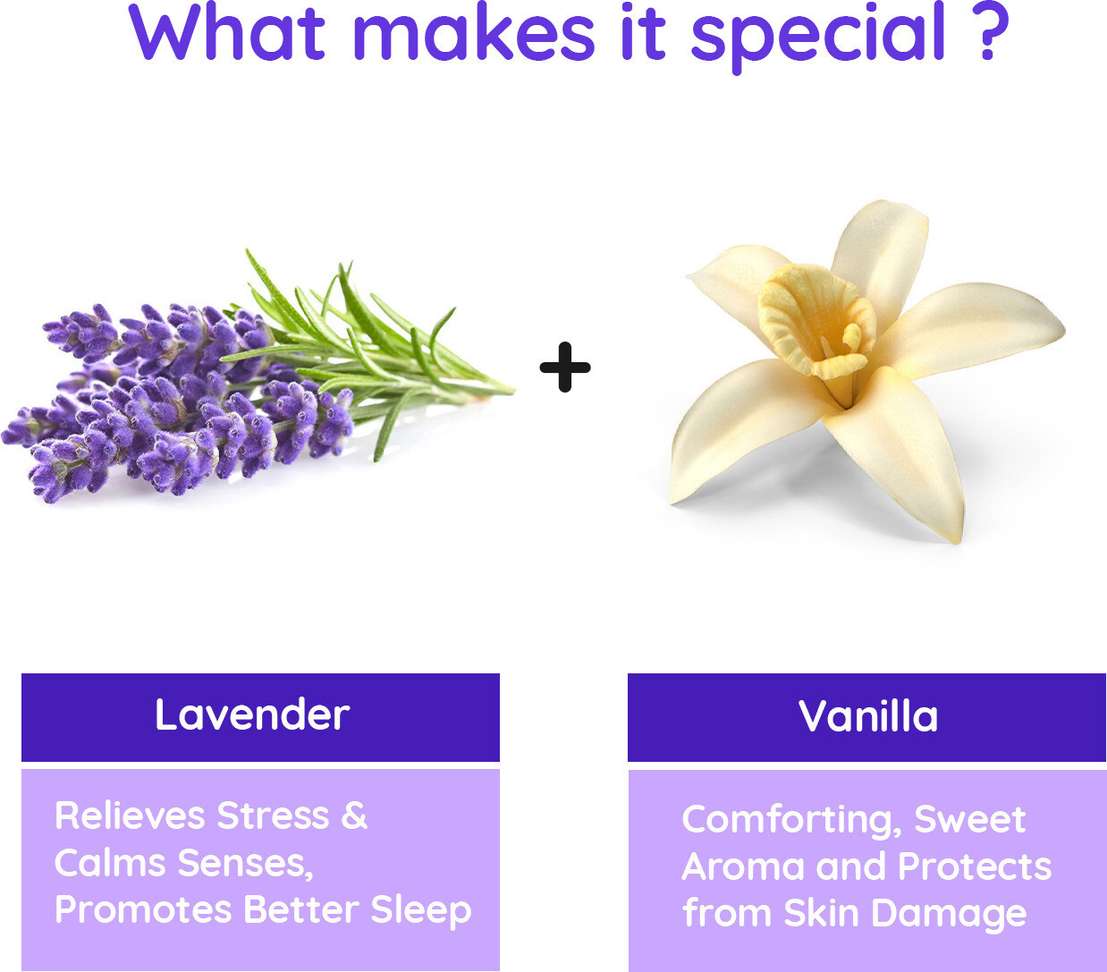 What makes it special ?

+

Lavender

Relieves Stress & Calms Senses, Promotes Better Sleep

Vanilla

Comforting, Sweet Aroma and Protects from Skin Damage